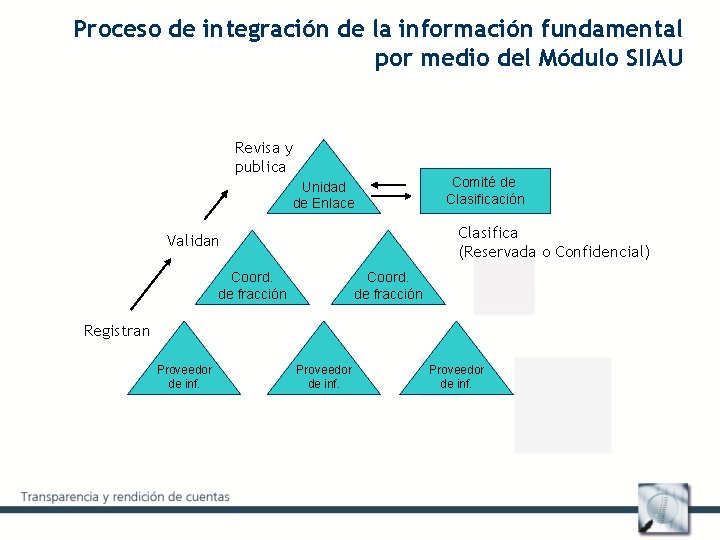 Proceso de integración de la información fundamental por medio del Módulo SIIAU

Revisa y publica

Unidad de Enlace

Comité de Clasificación

Clasifica (Reservada o Confidencial)

Validan

Coord. de fracción

Coord. de fracción

Registran

Proveedor de inf.

Proveedor de inf.

Proveedor de inf.

Transparencia y rendición de cuentas